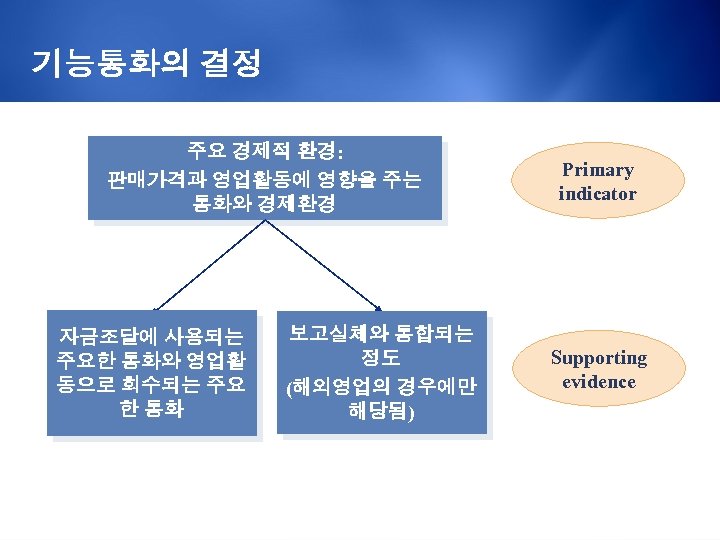 기능통화의 결정

주요 경제적 환경:
판매가격과 영업활동에 영향을 주는 통화와 경제환경

Primary indicator

자금조달에 사용되는 주요한 통화와 영업활동으로 회수되는 주요한 통화

보고실체와 통합되는 정도
(해외영업의 경우에만 해당됨)

Supporting evidence